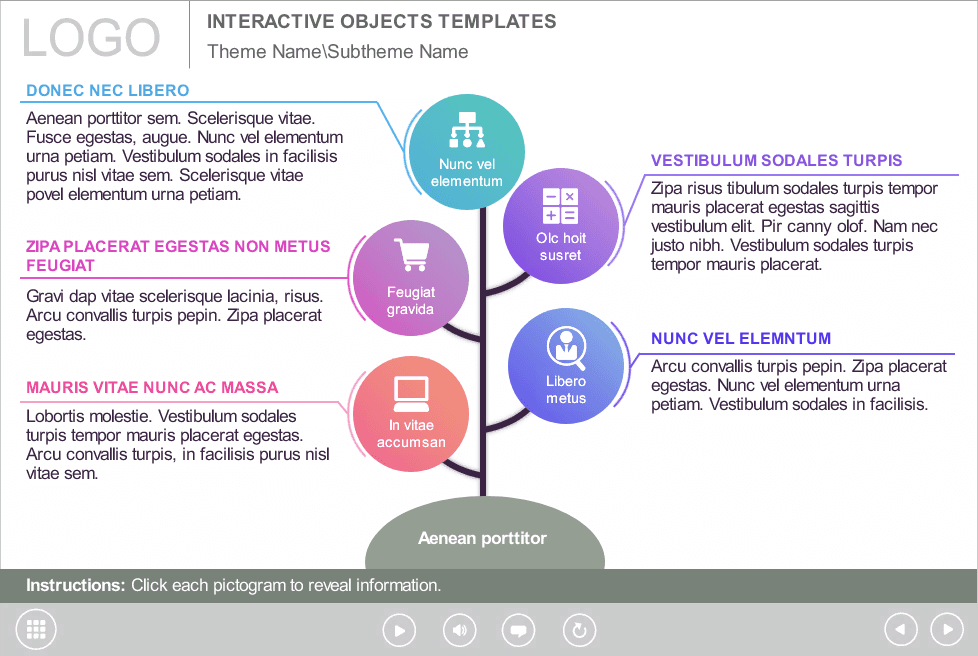 LOGO

INTERACTIVE OBJECTS TEMPLATES

Theme Name\Subtheme Name

DONEC NEC LIBERO

Aenean porttitor sem. Scelerisque vitae. Fusce egestas, augue. Nunc vel elementum urna petiam. Vestibulum sodales in facilisis purus nisl vitae sem. Scelerisque vitae povel elementum urna petiam.

ZIPA PLACERAT EGESTAS NON METUS FEUGIAT

Gravi dap vitae scelerisque lacinia, risus. Arcu convallis turpis pepin. Zipa placerat egestas.

MAURIS VITAE NUNC AC MASSA

Lobortis molestie. Vestibulum sodales turpis tempor mauris placerat egestas. Arcu convallis turpis, in facilisis purus nisl vitae sem.

Nunc vel elementum

Olc hoit susret

Feugiat gravida

Libero metus

In vitae accumsan

Aenean porttitor

VESTIBULUM SODALES TURPIS

Zipa risus tibulum sodales turpis tempor mauris placerat egestas sagittis vestibulum elit. Pir canny olof. Nam nec justo nibh. Vestibulum sodales turpis tempor mauris placerat.

NUNC VEL ELEMNTUM

Arcu convallis turpis pepin. Zipa placerat egestas. Nunc vel elementum urna petiam. Vestibulum sodales in facilisis.

Instructions: Click each pictogram to reveal information.